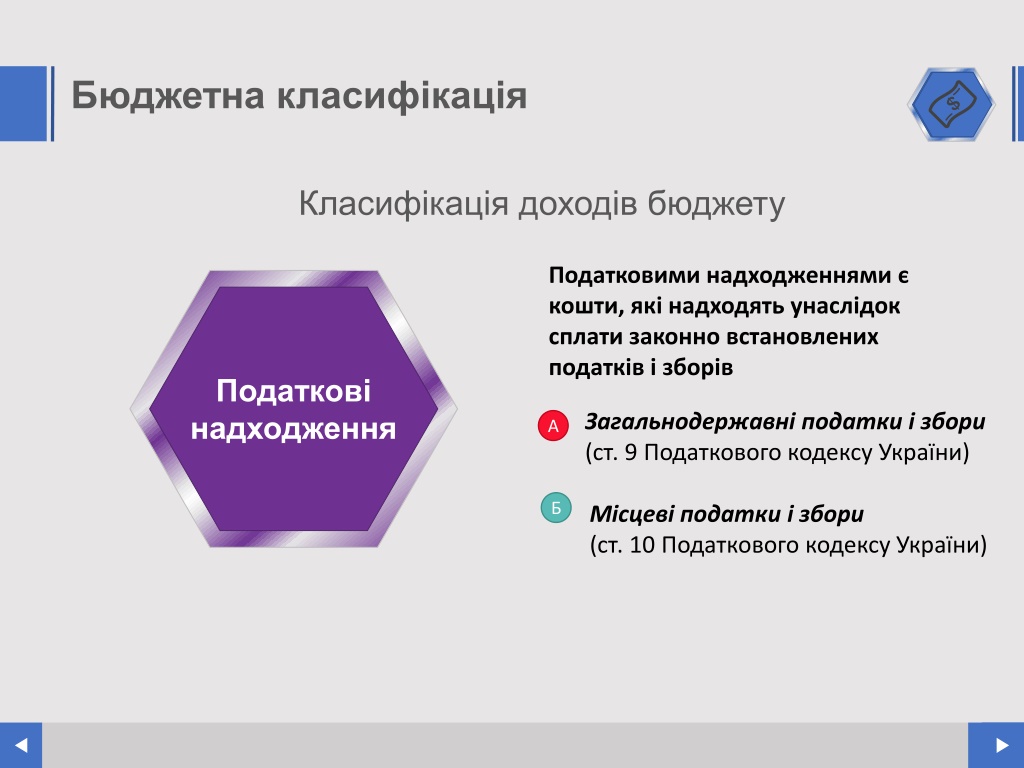 Бюджетна класифікація

Класифікація доходів бюджету

Податкові надходження

Податковими надходженнями є кошти, які надходять унаслідок сплати законно встановлених податків і зборів

А Загальнодержавні податки і збори (ст. 9 Податкового кодексу України)

Б Місцеві податки і збори (ст. 10 Податкового кодексу України)